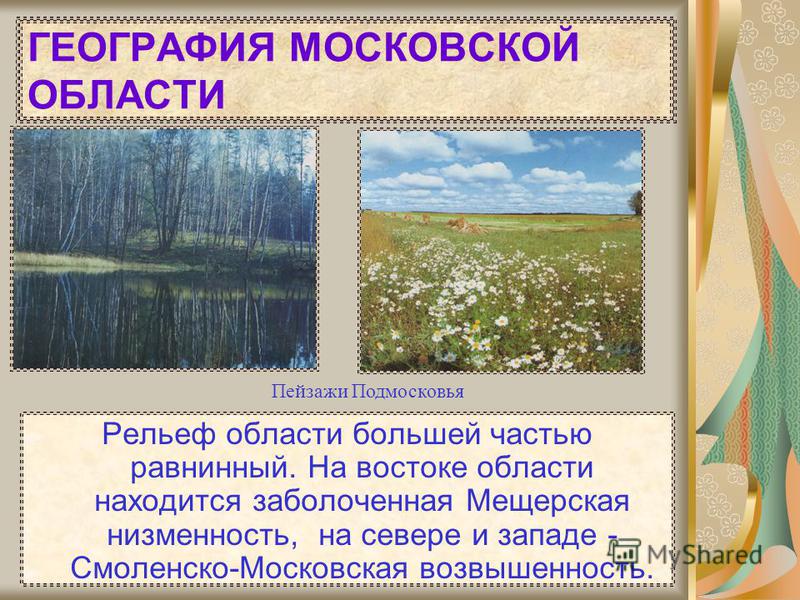 ГЕОГРАФИЯ МОСКОВСКОЙ ОБЛАСТИ

Пейзажи Подмосковья

Рельеф области большей частью равнинный. На востоке области находится заболоченная Мещерская низменность, на севере и западе - Смоленско-Московская возвышенность.

MyShared